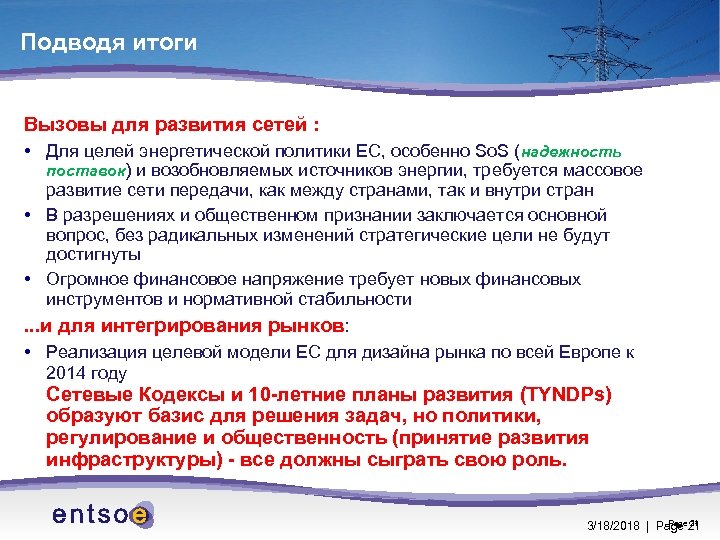 Подводя итоги

Вызовы для развития сетей :

• Для целей энергетической политики ЕС, особенно SoS (надежность поставок) и возобновляемых источников энергии, требуется массовое развитие сети передачи, как между странами, так и внутри стран

• В разрешениях и общественном признании заключается основной вопрос, без радикальных изменений стратегические цели не будут достигнуты

• Огромное финансовое напряжение требует новых финансовых инструментов и нормативной стабильности

...и для интегрирования рынков:

• Реализация целевой модели ЕС для дизайна рынка по всей Европе к 2014 году
Сетевые Кодексы и 10-летние планы развития (TYNDPs) образуют базис для решения задач, но политики, регулирование и общественность (принятие развития инфраструктуры) - все должны сыграть свою роль.

entsoe

3/18/2018 | Page 21